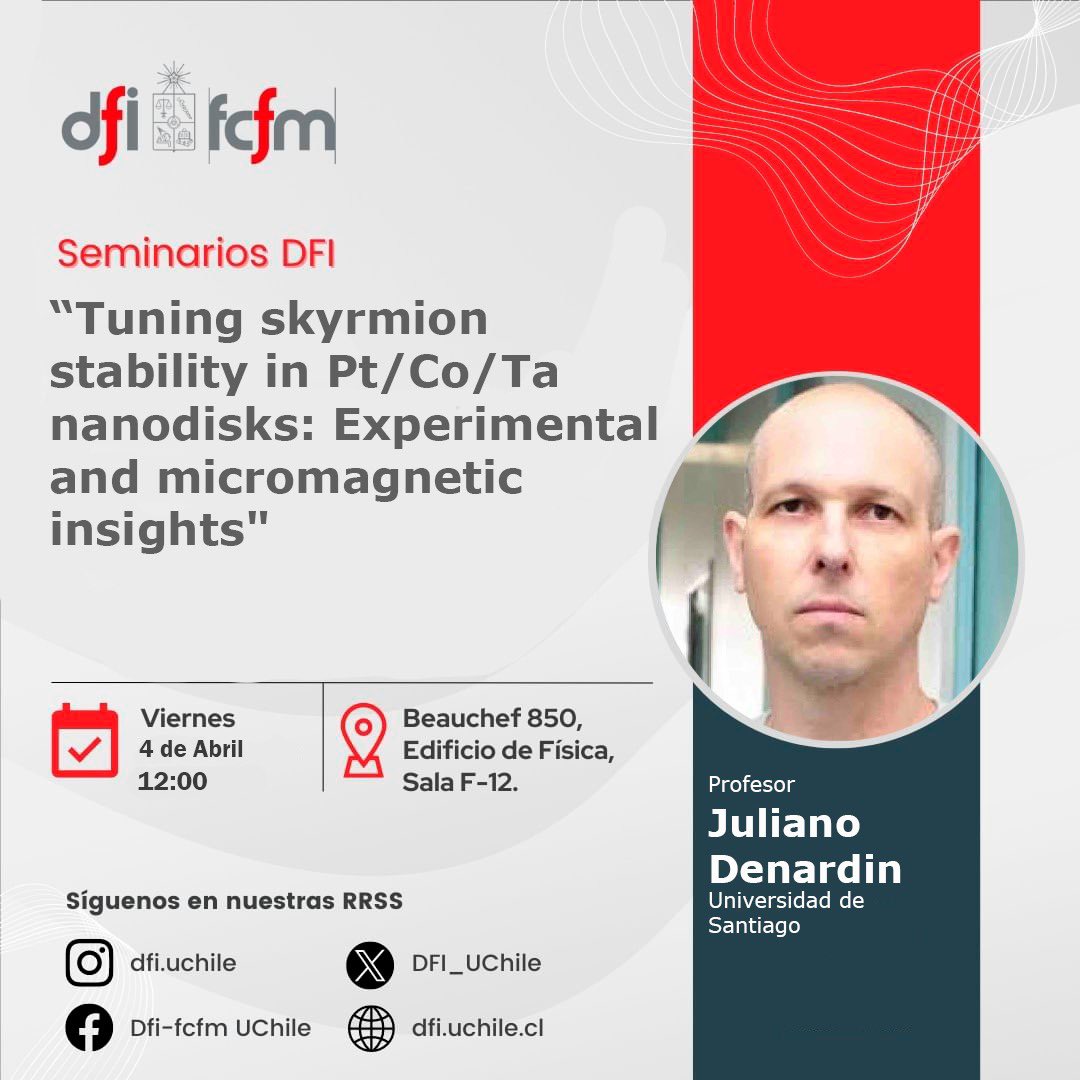 dfi fcfm

Seminarios DFI

“Tuning skyrmion stability in Pt/Co/Ta nanodisks: Experimental and micromagnetic insights"

Viernes
4 de Abril
12:00

Beauchef 850,
Edificio de Física,
Sala F-12.

Profesor
Juliano Denardin
Universidad de Santiago

Síguenos en nuestras RRSS

dfi.uchile

DFI_UChile

Dfi-fcfm UChile

dfi.uchile.cl